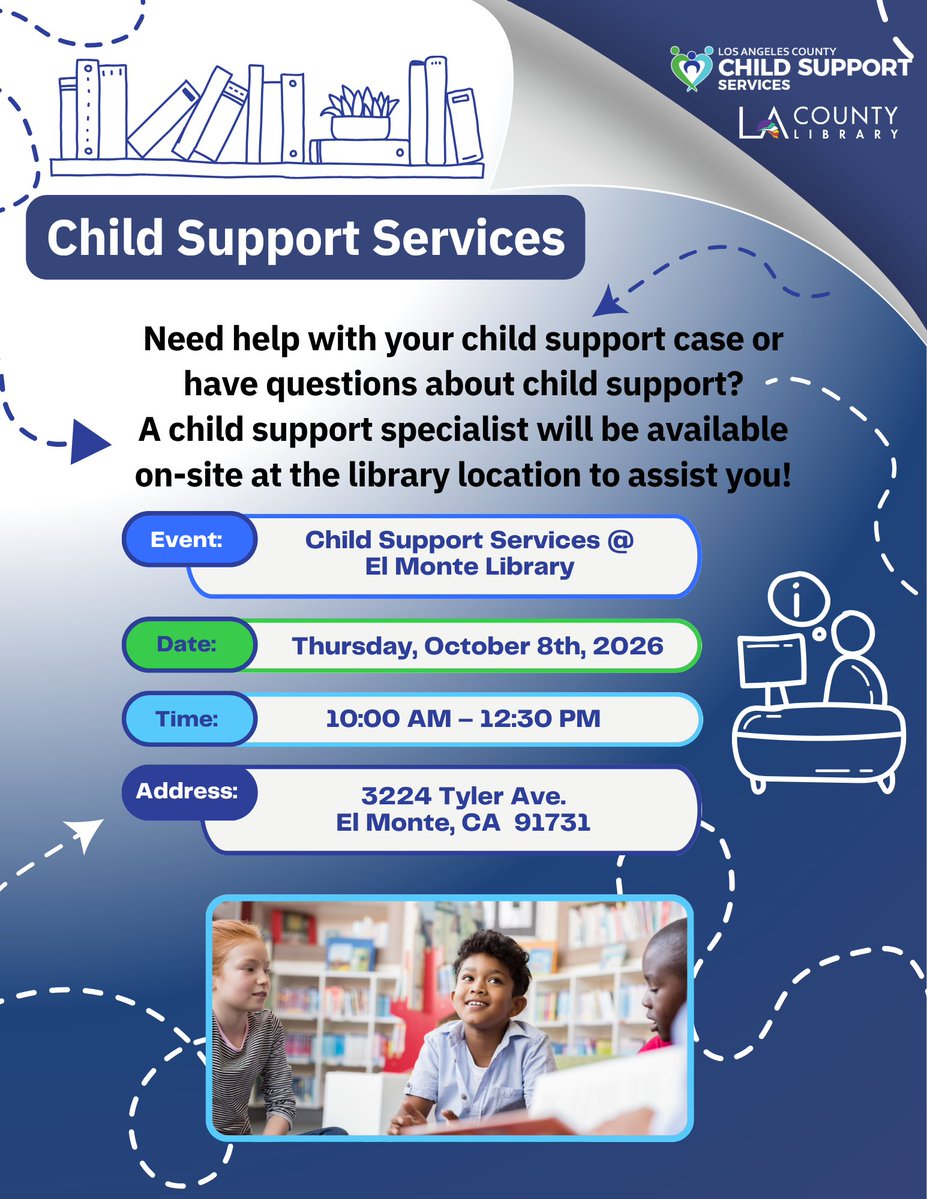 LOS ANGELES COUNTY
CHILD SUPPORT
SERVICES

LA COUNTY
LIBRARY

Child Support Services

Need help with your child support case or have questions about child support?
A child support specialist will be available on-site at the library location to assist you!

Event:
Child Support Services @
El Monte Library

Date:
Thursday, October 8th, 2026

Time:
10:00 AM – 12:30 PM

Address:
3224 Tyler Ave.
El Monte, CA 91731